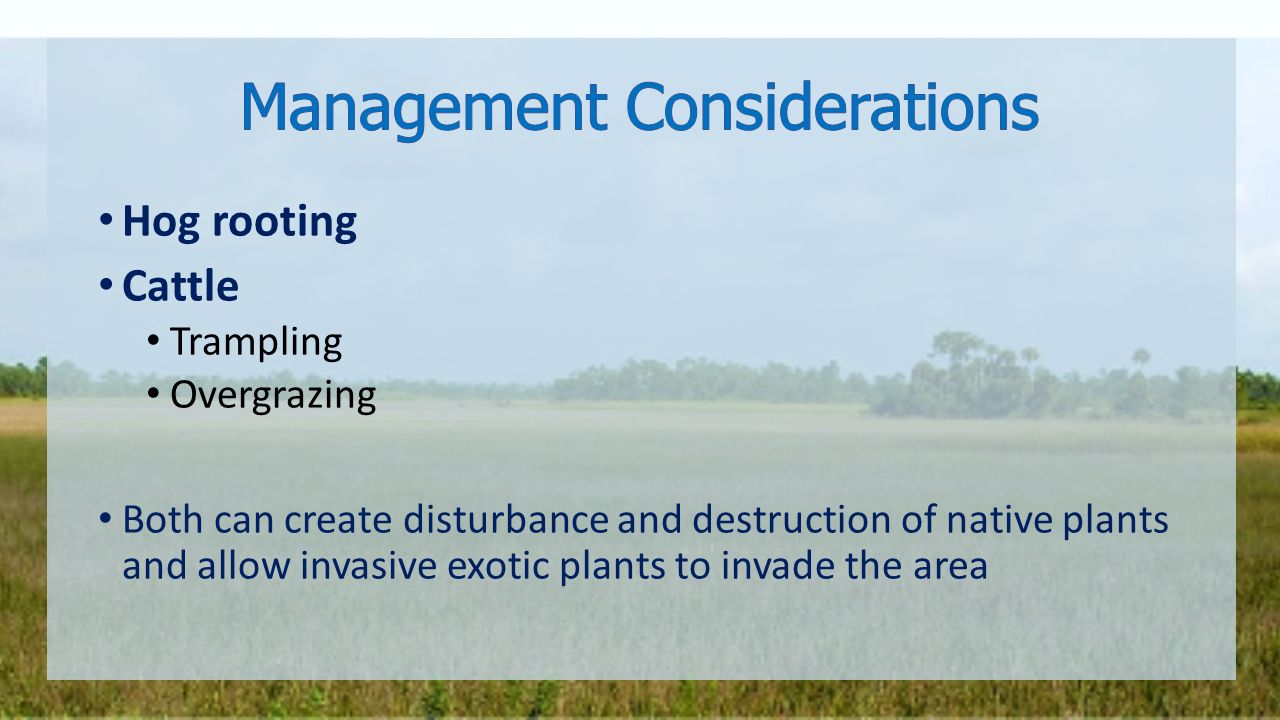 Management Considerations

• Hog rooting
• Cattle
  • Trampling
  • Overgrazing

• Both can create disturbance and destruction of native plants and allow invasive exotic plants to invade the area